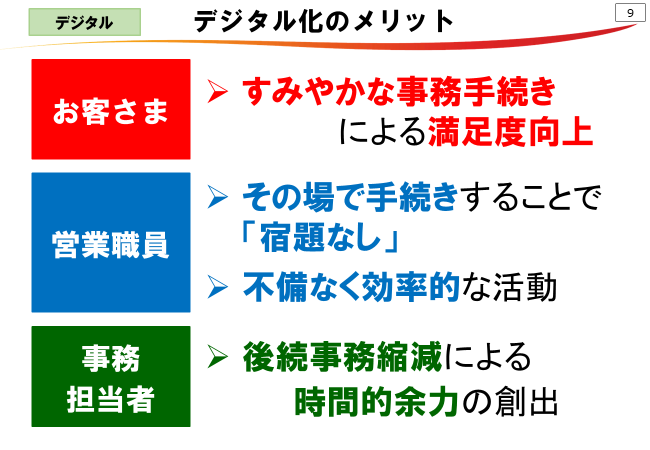 デジタル

デジタル化のメリット

9

お客さま

➢ すみやかな事務手続きによる満足度向上

営業職員

➢ その場で手続きすることで「宿題なし」

➢ 不備なく効率的な活動

事務担当者

➢ 後続事務縮減による時間的余力の創出